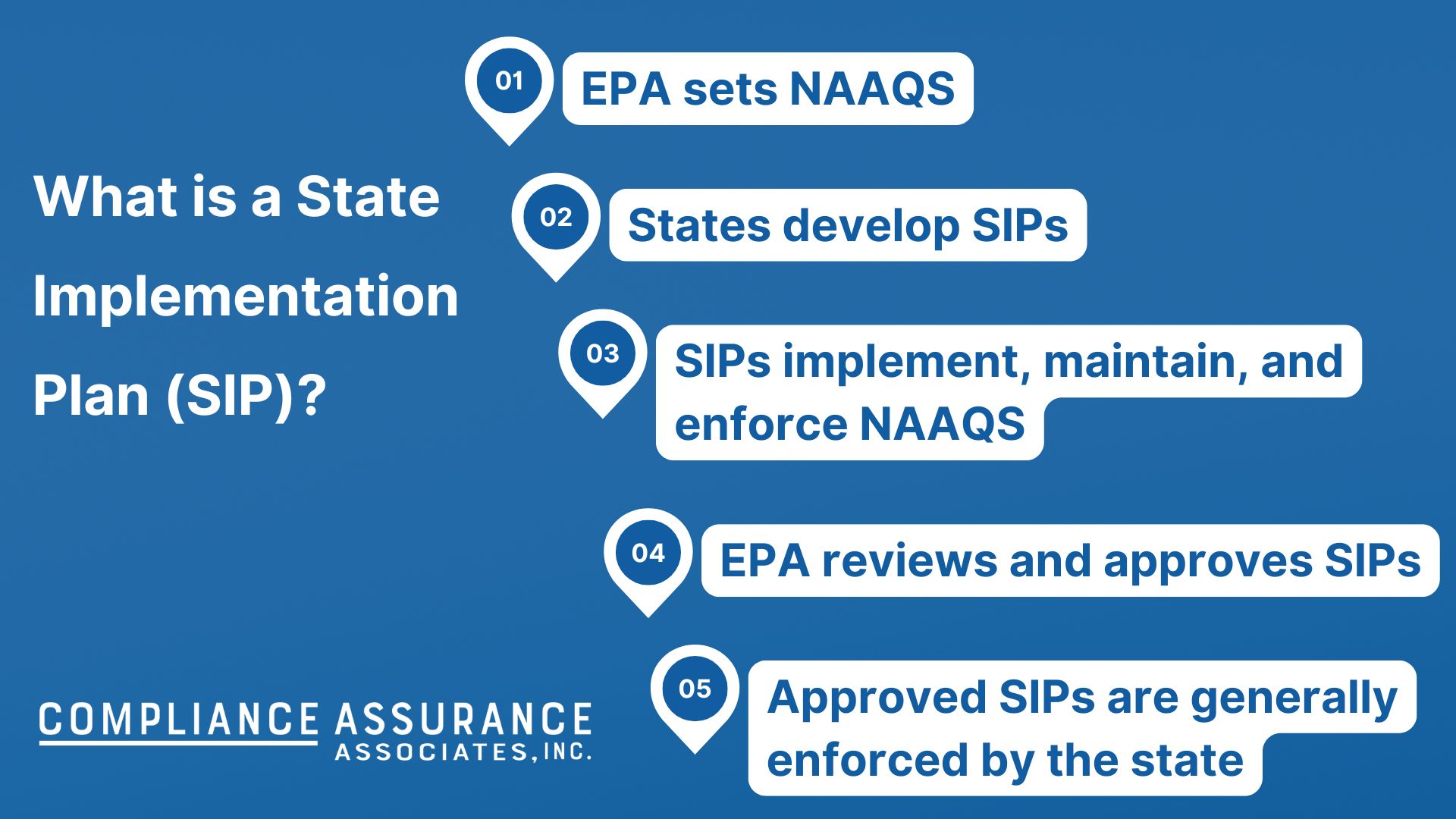 What is a State Implementation Plan (SIP)?

01 EPA sets NAAQS

02 States develop SIPs

03 SIPs implement, maintain, and enforce NAAQS

04 EPA reviews and approves SIPs

05 Approved SIPs are generally enforced by the state

COMPLIANCE ASSURANCE
ASSOCIATES, INC.